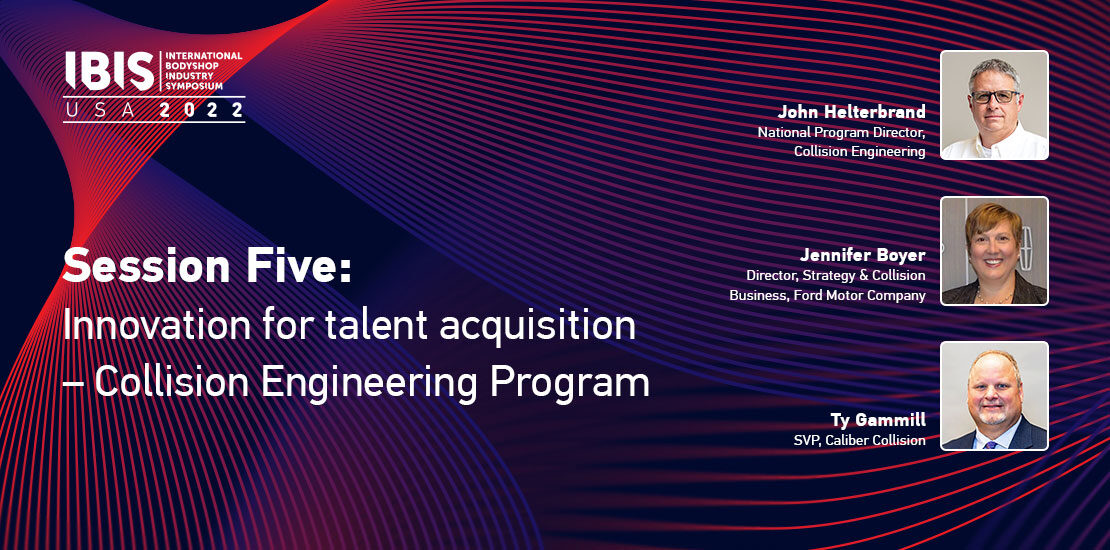 IBIS INTERNATIONAL BODYSHOP INDUSTRY SYMPOSIUM
USA 2022

Session Five:
Innovation for talent acquisition – Collision Engineering Program

John Helterbrand
National Program Director, Collision Engineering

Jennifer Boyer
Director, Strategy & Collision Business, Ford Motor Company

Ty Gammill
SVP, Caliber Collision